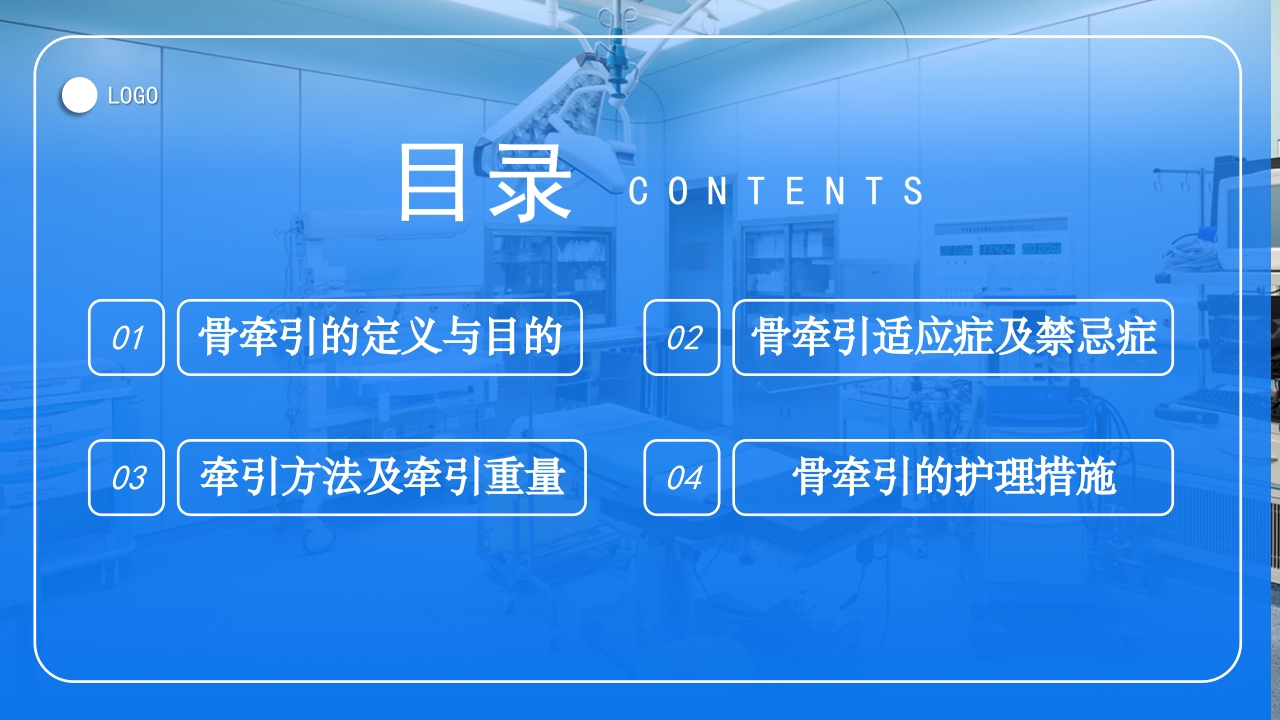 LOGO

目录 CONTENTS

01 骨牵引的定义与目的

02 骨牵引适应症及禁忌症

03 牵引方法及牵引重量

04 骨牵引的护理措施